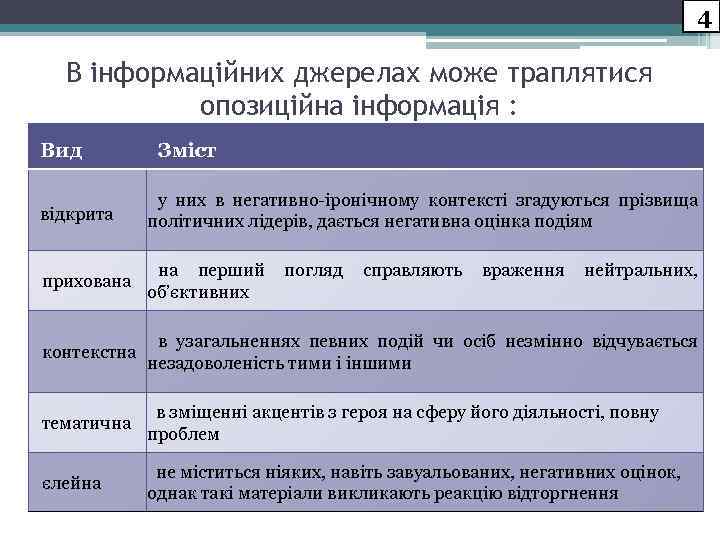 4

В інформаційних джерелах може траплятися опозиційна інформація :

| Вид | Зміст |
|---|---|
| відкрита | у них в негативно-іронічному контексті згадуються прізвища політичних лідерів, дається негативна оцінка подіям |
| прихована | на перший погляд справляють враження нейтральних, об'єктивних |
| контекстна | в узагальненнях певних подій чи осіб незмінно відчувається незадоволеність тими і іншими |
| тематична | в зміщенні акцентів з героя на сферу його діяльності, повну проблем |
| єлейна | не міститься ніяких, навіть завуальованих, негативних оцінок, однак такі матеріали викликають реакцію відторгнення |